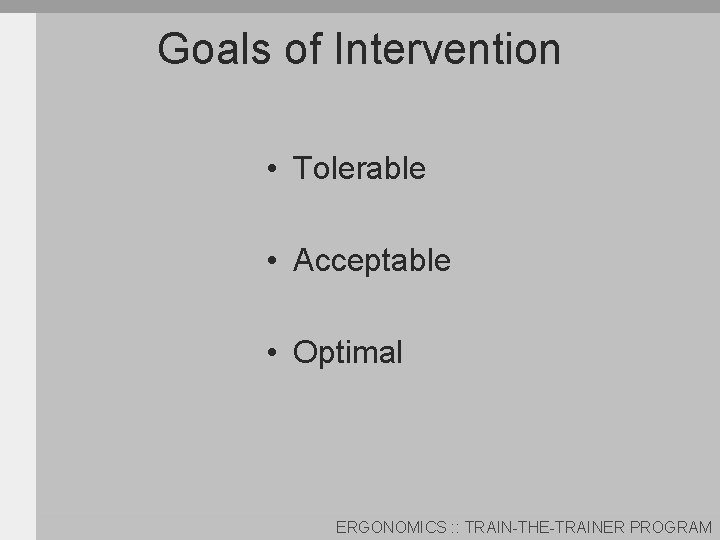 Goals of Intervention

• Tolerable

• Acceptable

• Optimal

ERGONOMICS :: TRAIN-THE-TRAINER PROGRAM